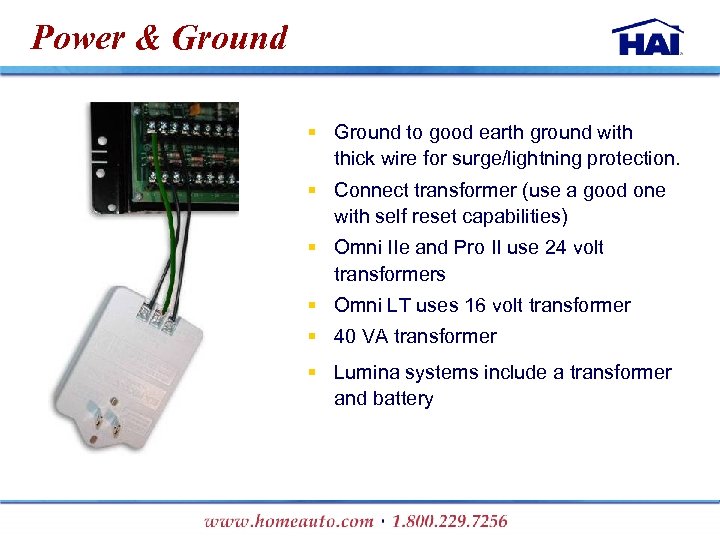 Power & Ground

HAI

- Ground to good earth ground with thick wire for surge/lightning protection.
- Connect transformer (use a good one with self reset capabilities)
- Omni IIe and Pro II use 24 volt transformers
- Omni LT uses 16 volt transformer
- 40 VA transformer
- Lumina systems include a transformer and battery

www.homeauto.com · 1.800.229.7256